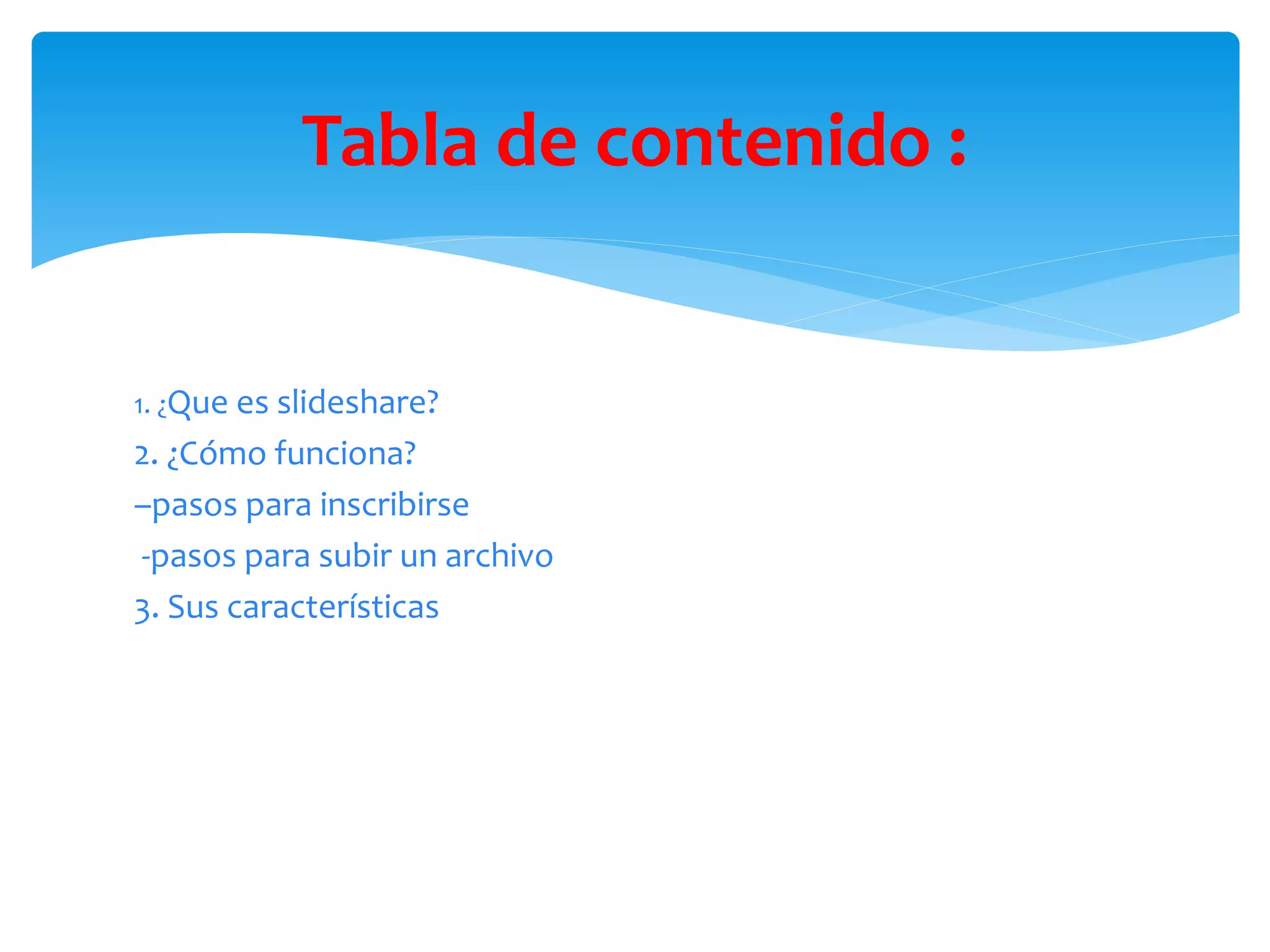 Tabla de contenido :

1. ¿Que es slideshare?
2. ¿Cómo funciona?
–pasos para inscribirse
-pasos para subir un archivo
3. Sus características